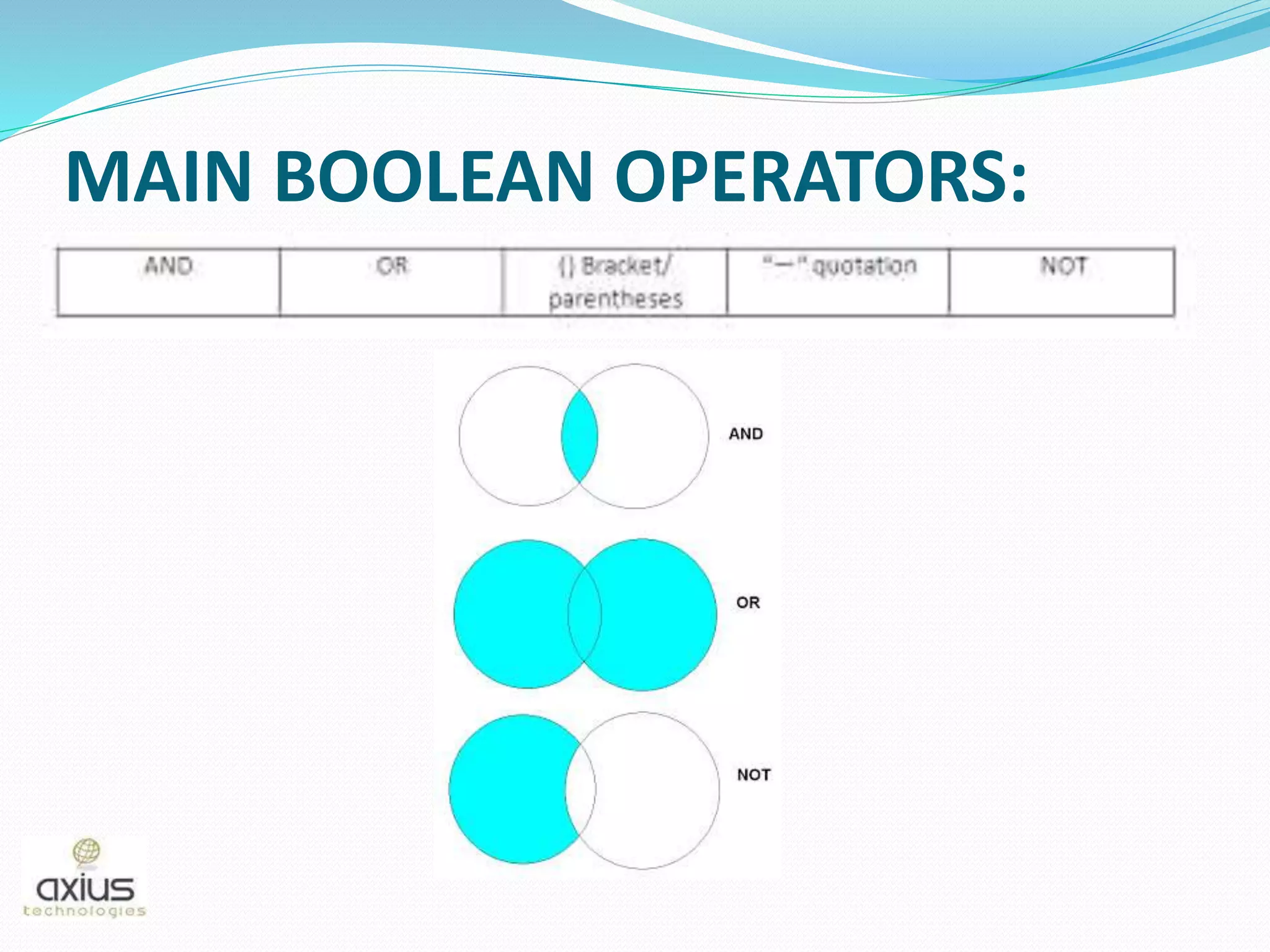 MAIN BOOLEAN OPERATORS:

| AND | OR | () Bracket/ parentheses | "—" quotation | NOT |
|---|---|---|---|---|

AND

OR

NOT

axius
technologies